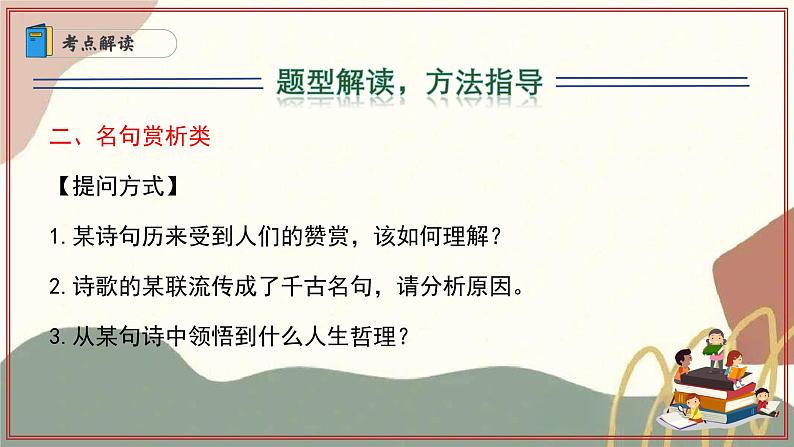 考点解读

题型解读，方法指导

二、名句赏析类

【提问方式】

1. 某诗句历来受到人们的赞赏，该如何理解？

2. 诗歌的某联流传成了千古名句，请分析原因。

3. 从某句诗中领悟到什么人生哲理？